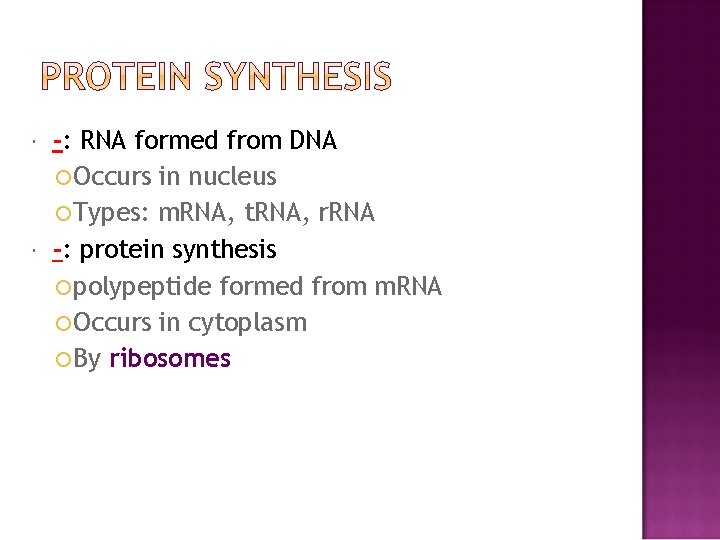 PROTEIN SYNTHESIS

-: RNA formed from DNA
Occurs in nucleus
Types: mRNA, tRNA, rRNA

-: protein synthesis
polypeptide formed from mRNA
Occurs in cytoplasm
By ribosomes